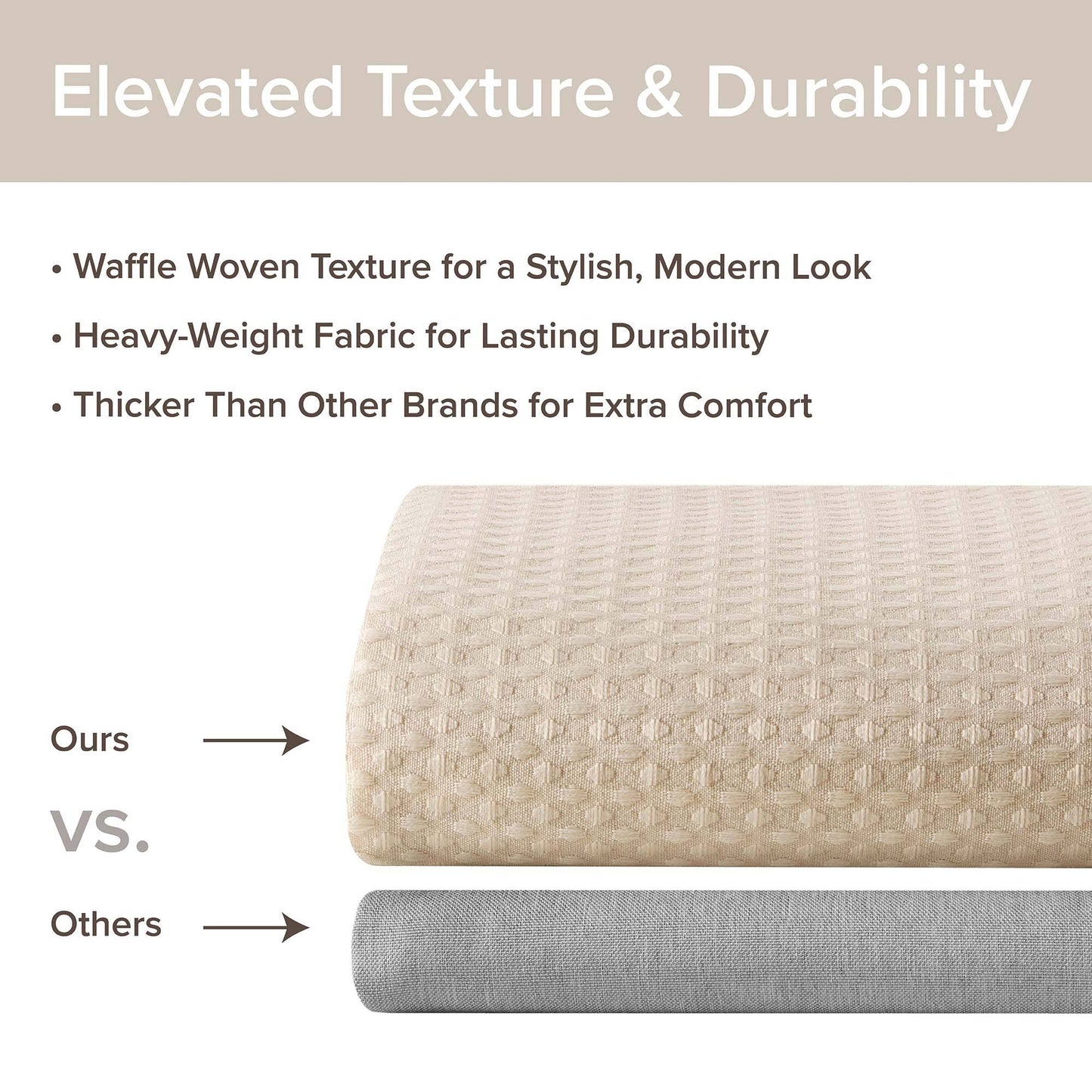 Elevated Texture & Durability

• Waffle Woven Texture for a Stylish, Modern Look

• Heavy-Weight Fabric for Lasting Durability

• Thicker Than Other Brands for Extra Comfort

Ours

VS.

Others